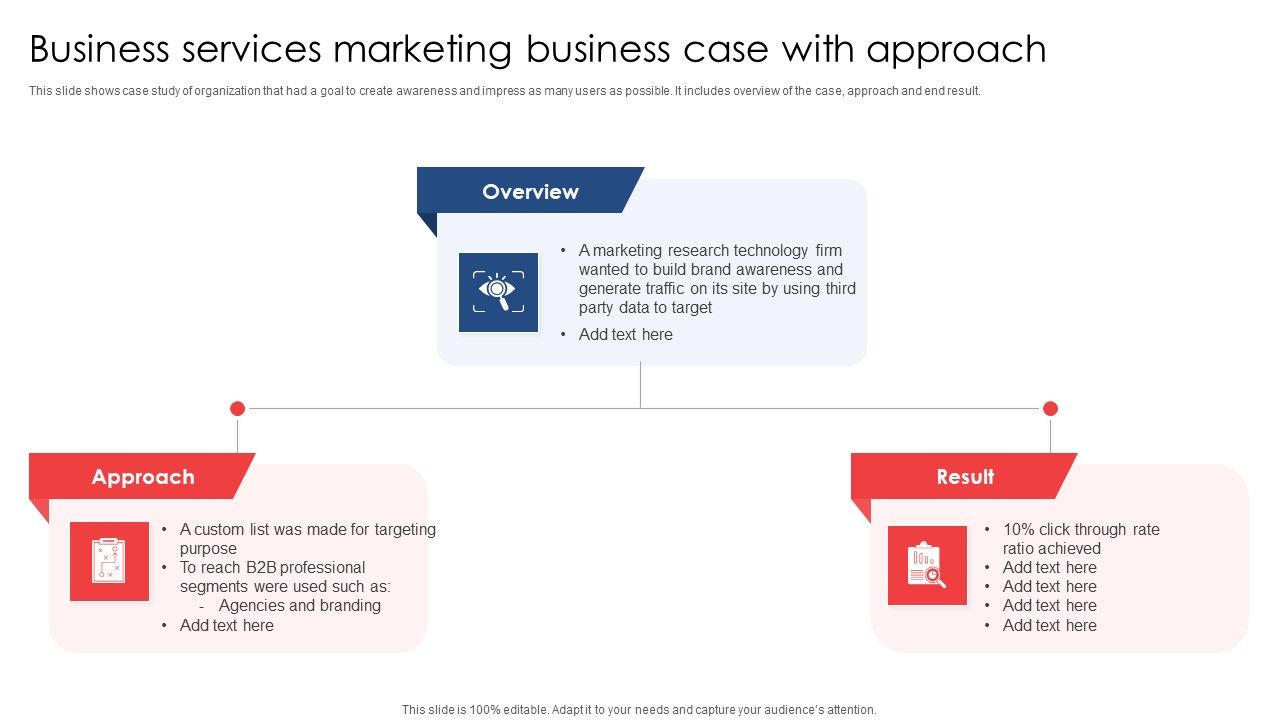 Business services marketing business case with approach

This slide shows case study of organization that had a goal to create awareness and impress as many users as possible. It includes overview of the case, approach and end result.

Overview

• A marketing research technology firm wanted to build brand awareness and generate traffic on its site by using third party data to target
• Add text here

Approach

• A custom list was made for targeting purpose
• To reach B2B professional segments were used such as:
- Agencies and branding
• Add text here

Result

• 10% click through rate ratio achieved
• Add text here
• Add text here
• Add text here
• Add text here

This slide is 100% editable. Adapt it to your needs and capture your audience's attention.